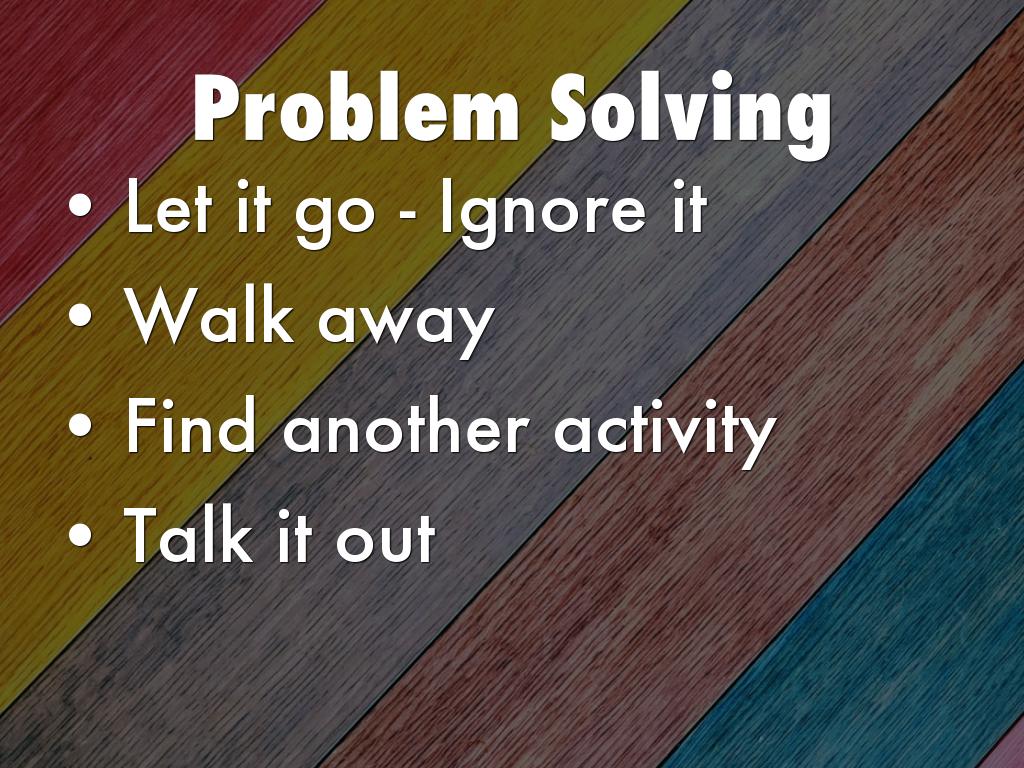 Problem Solving

• Let it go - Ignore it
• Walk away
• Find another activity
• Talk it out